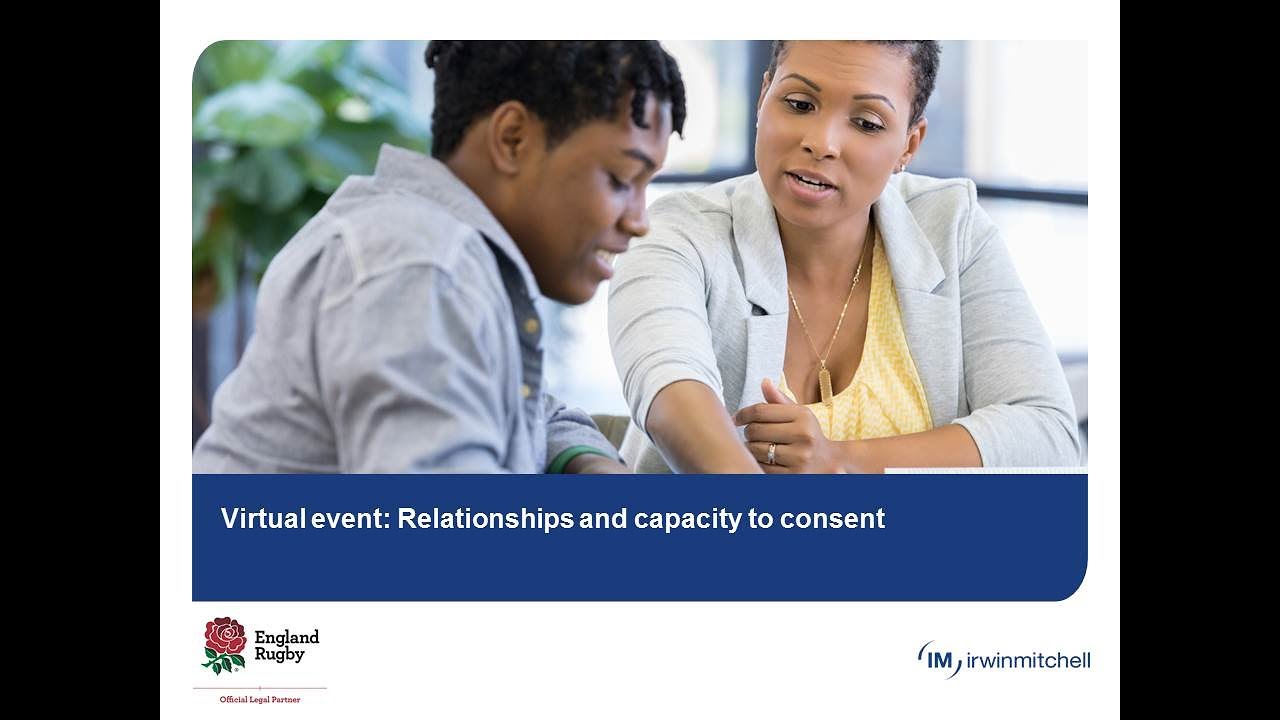 Virtual event: Relationships and capacity to consent

England Rugby

Official Legal Partner

IM irwinmitchell